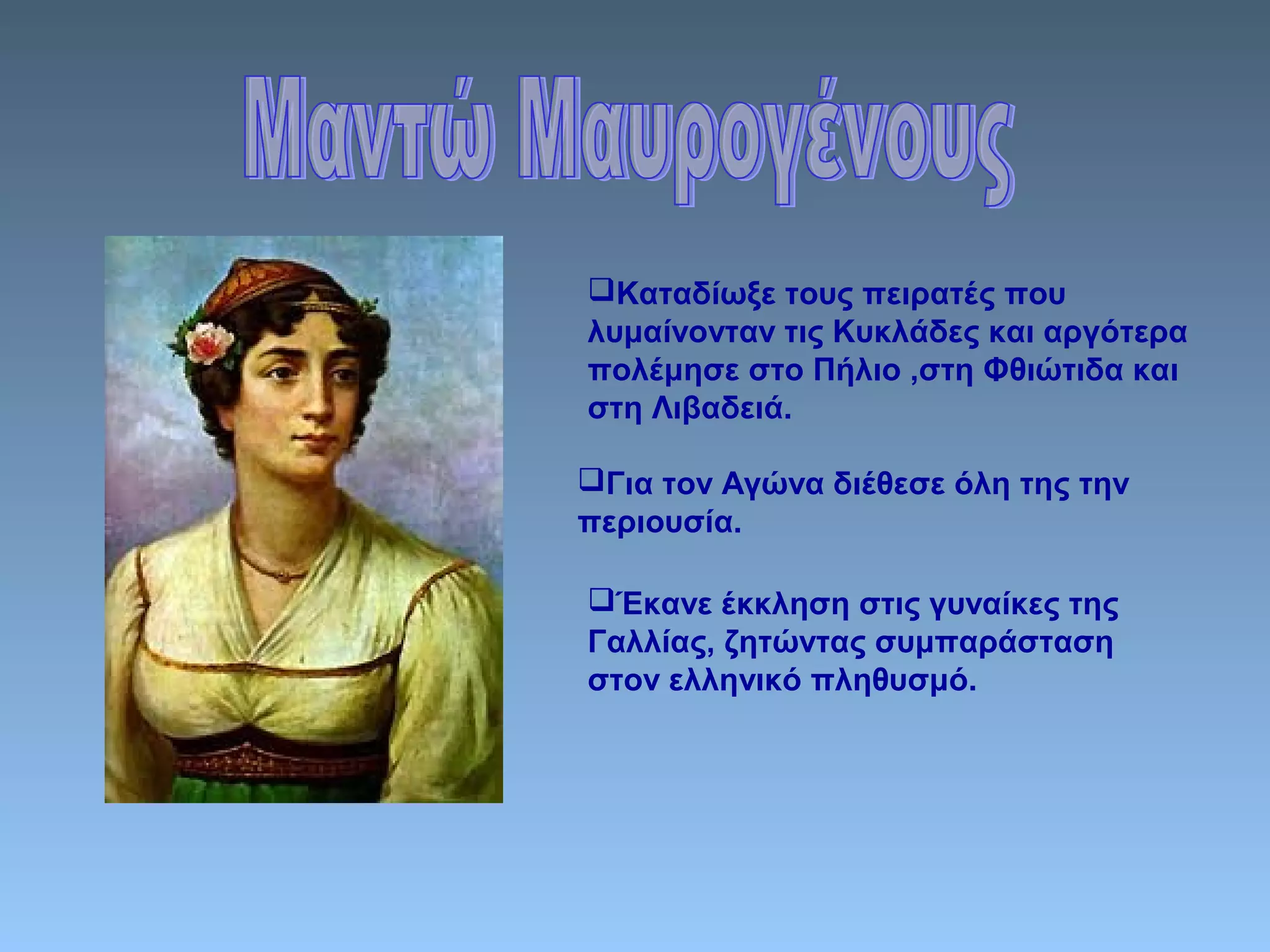 Μαντώ Μαυρογένους

❑Καταδίωξε τους πειρατές που λυμαίνονταν τις Κυκλάδες και αργότερα πολέμησε στο Πήλιο ,στη Φθιώτιδα και στη Λιβαδειά.

❑Για τον Αγώνα διέθεσε όλη της την περιουσία.

❑Έκανε έκκληση στις γυναίκες της Γαλλίας, ζητώντας συμπαράσταση στον ελληνικό πληθυσμό.